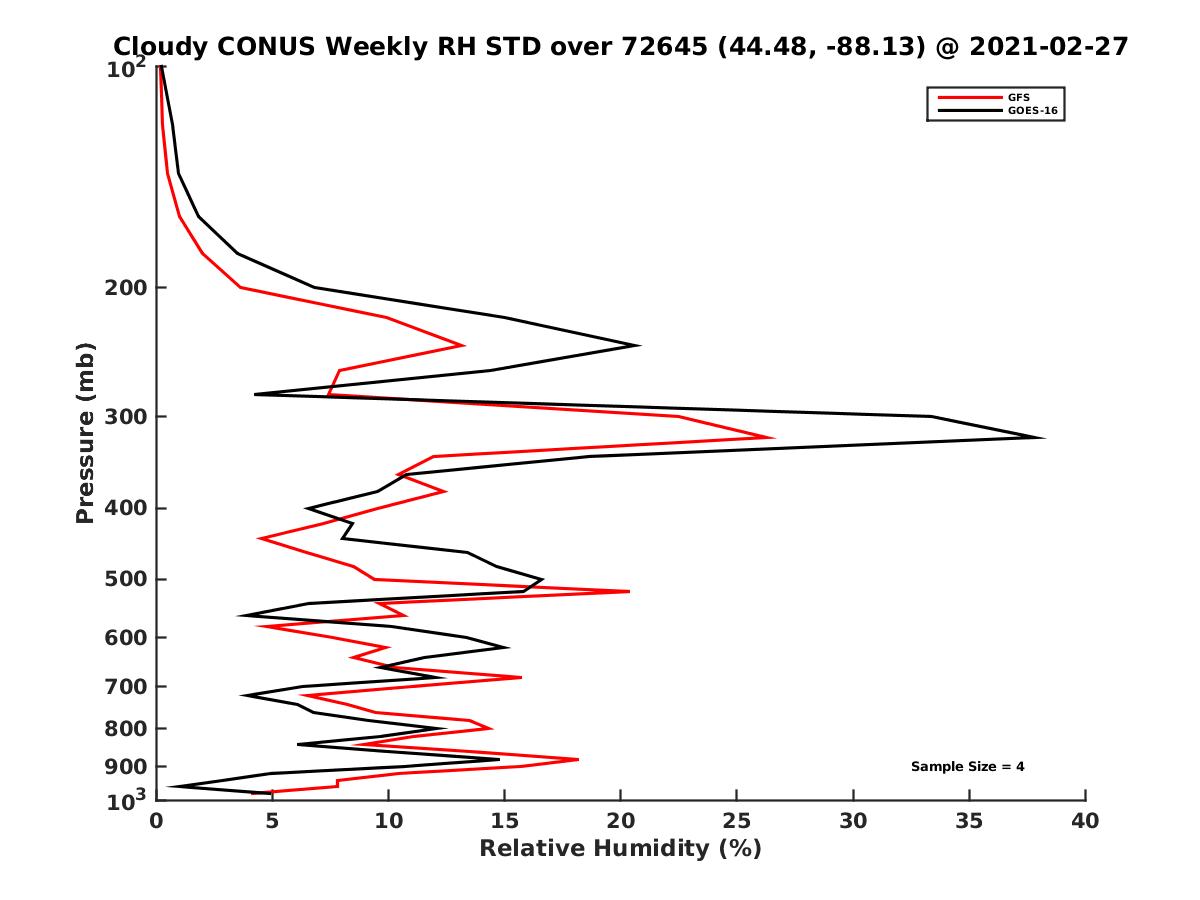 Cloudy CONUS Weekly RH STD over 72645 (44.48, -88.13) @ 2021-02-27

GFS
GOES-16

Pressure (mb)

$10^2$
200
300
400
500
600
700
800
900
$10^3$

Sample Size = 4

0
5
10
15
20
25
30
35
40

Relative Humidity (%)